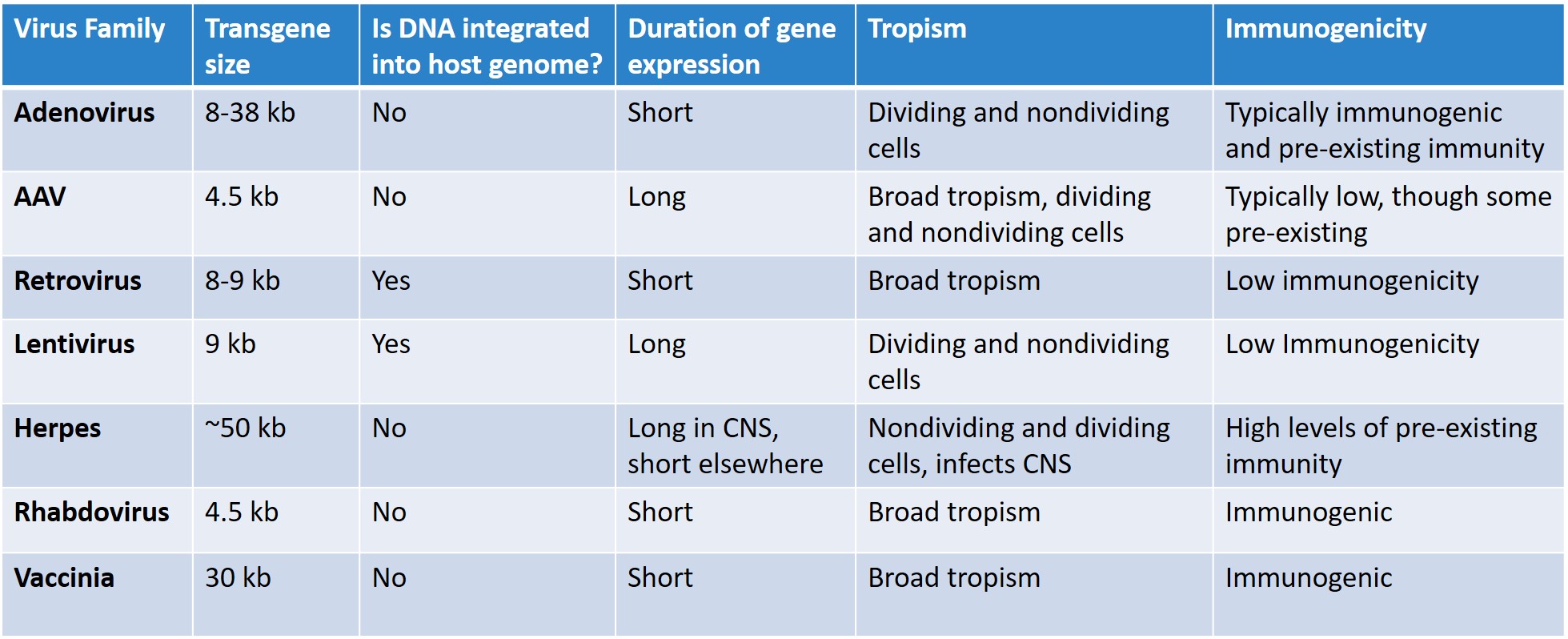 | Virus Family | Transgene size | Is DNA integrated into host genome? | Duration of gene expression | Tropism | Immunogenicity |
|---|---|---|---|---|---|
| Adenovirus | 8-38 kb | No | Short | Dividing and nondividing cells | Typically immunogenic and pre-existing immunity |
| AAV | 4.5 kb | No | Long | Broad tropism, dividing and nondividing cells | Typically low, though some pre-existing |
| Retrovirus | 8-9 kb | Yes | Short | Broad tropism | Low immunogenicity |
| Lentivirus | 9 kb | Yes | Long | Dividing and nondividing cells | Low Immunogenicity |
| Herpes | ~50 kb | No | Long in CNS, short elsewhere | Nondividing and dividing cells, infects CNS | High levels of pre-existing immunity |
| Rhabdovirus | 4.5 kb | No | Short | Broad tropism | Immunogenic |
| Vaccinia | 30 kb | No | Short | Broad tropism | Immunogenic |